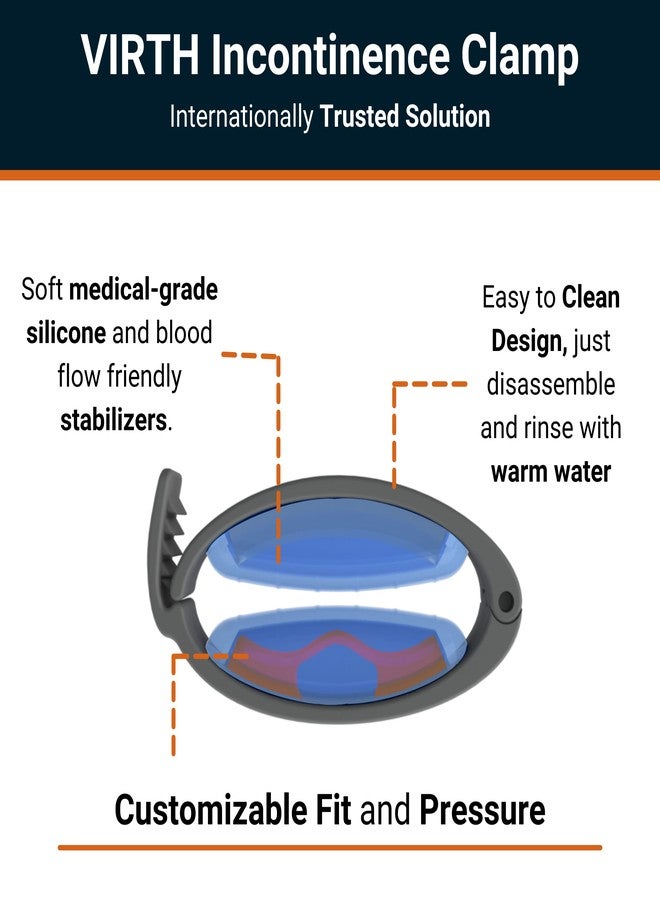 VIRTH Incontinence Clamp

Internationally Trusted Solution

Soft medical-grade silicone and blood flow friendly stabilizers.

Easy to Clean Design, just disassemble and rinse with warm water

Customizable Fit and Pressure